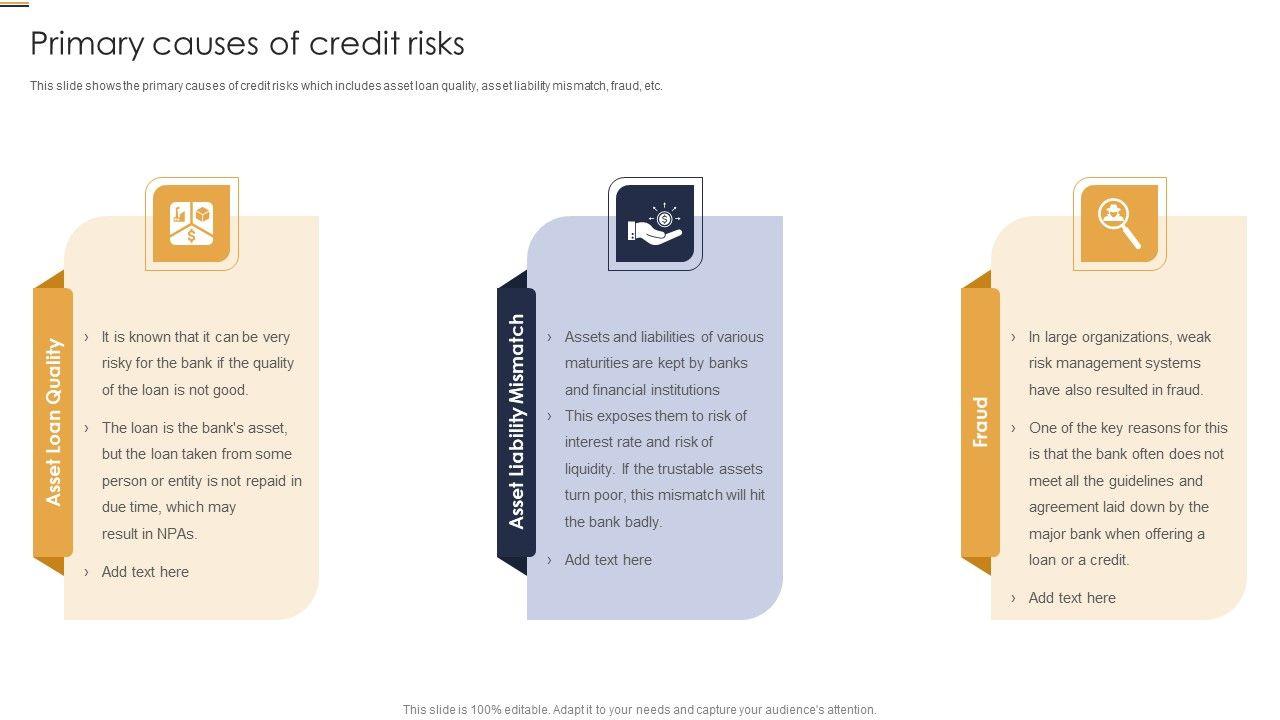 Primary causes of credit risks

This slide shows the primary causes of credit risks which includes asset loan quality, asset liability mismatch, fraud, etc.

Asset Loan Quality

› It is known that it can be very risky for the bank if the quality of the loan is not good.

› The loan is the bank's asset, but the loan taken from some person or entity is not repaid in due time, which may result in NPAs.

› Add text here

Asset Liability Mismatch

› Assets and liabilities of various maturities are kept by banks and financial institutions

› This exposes them to risk of interest rate and risk of liquidity. If the trustable assets turn poor, this mismatch will hit the bank badly.

› Add text here

Fraud

› In large organizations, weak risk management systems have also resulted in fraud.

› One of the key reasons for this is that the bank often does not meet all the guidelines and agreement laid down by the major bank when offering a loan or a credit.

› Add text here

This slide is 100% editable. Adapt it to your needs and capture your audience's attention.